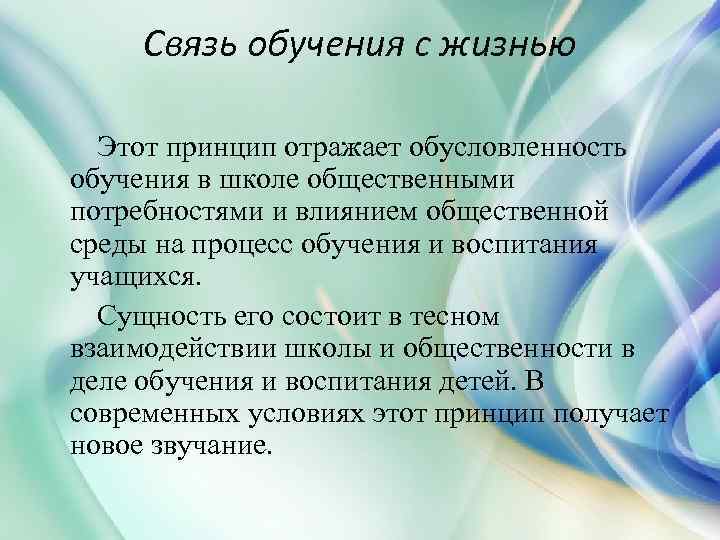 Связь обучения с жизнью

Этот принцип отражает обусловленность обучения в школе общественными потребностями и влиянием общественной среды на процесс обучения и воспитания учащихся.

Сущность его состоит в тесном взаимодействии школы и общественности в деле обучения и воспитания детей. В современных условиях этот принцип получает новое звучание.